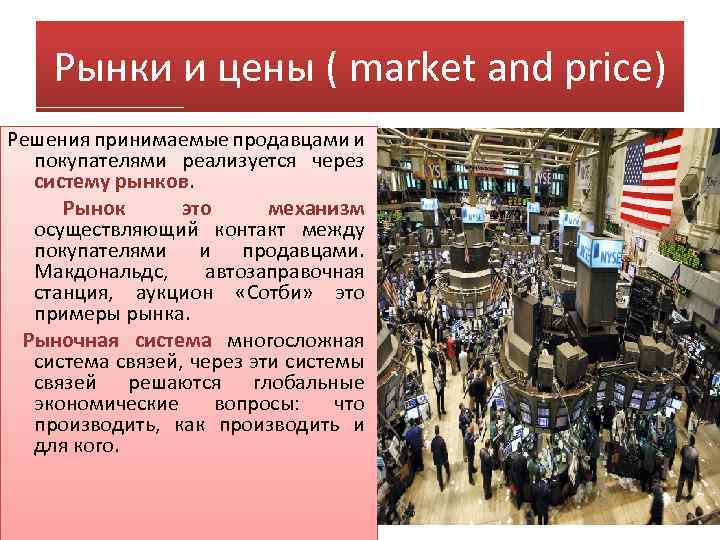 Рынки и цены ( market and price)

Решения принимаемые продавцами и покупателями реализуется через систему рынков.

Рынок это механизм осуществляющий контакт между покупателями и продавцами. Макдональдс, автозаправочная станция, аукцион «Сотби» это примеры рынка.

Рыночная система многосложная система связей, через эти системы связей решаются глобальные экономические вопросы: что производить, как производить и для кого.

NYSE

NYSE

NYSE